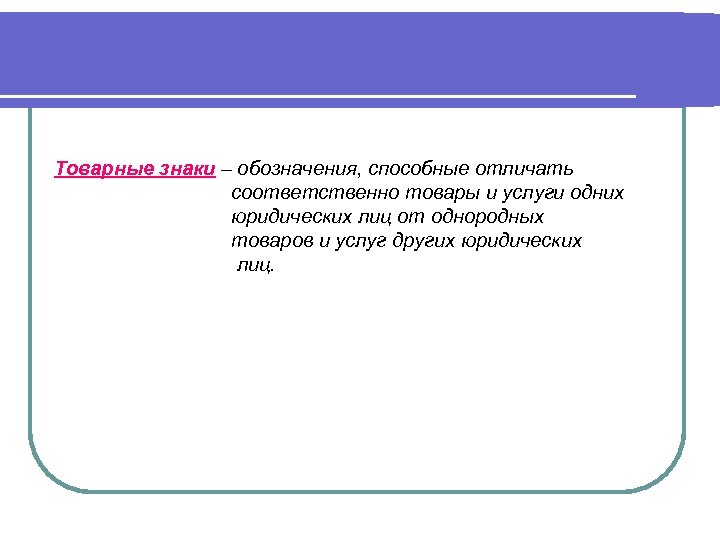 Товарные знаки – обозначения, способные отличать соответственно товары и услуги одних юридических лиц от однородных товаров и услуг других юридических лиц.